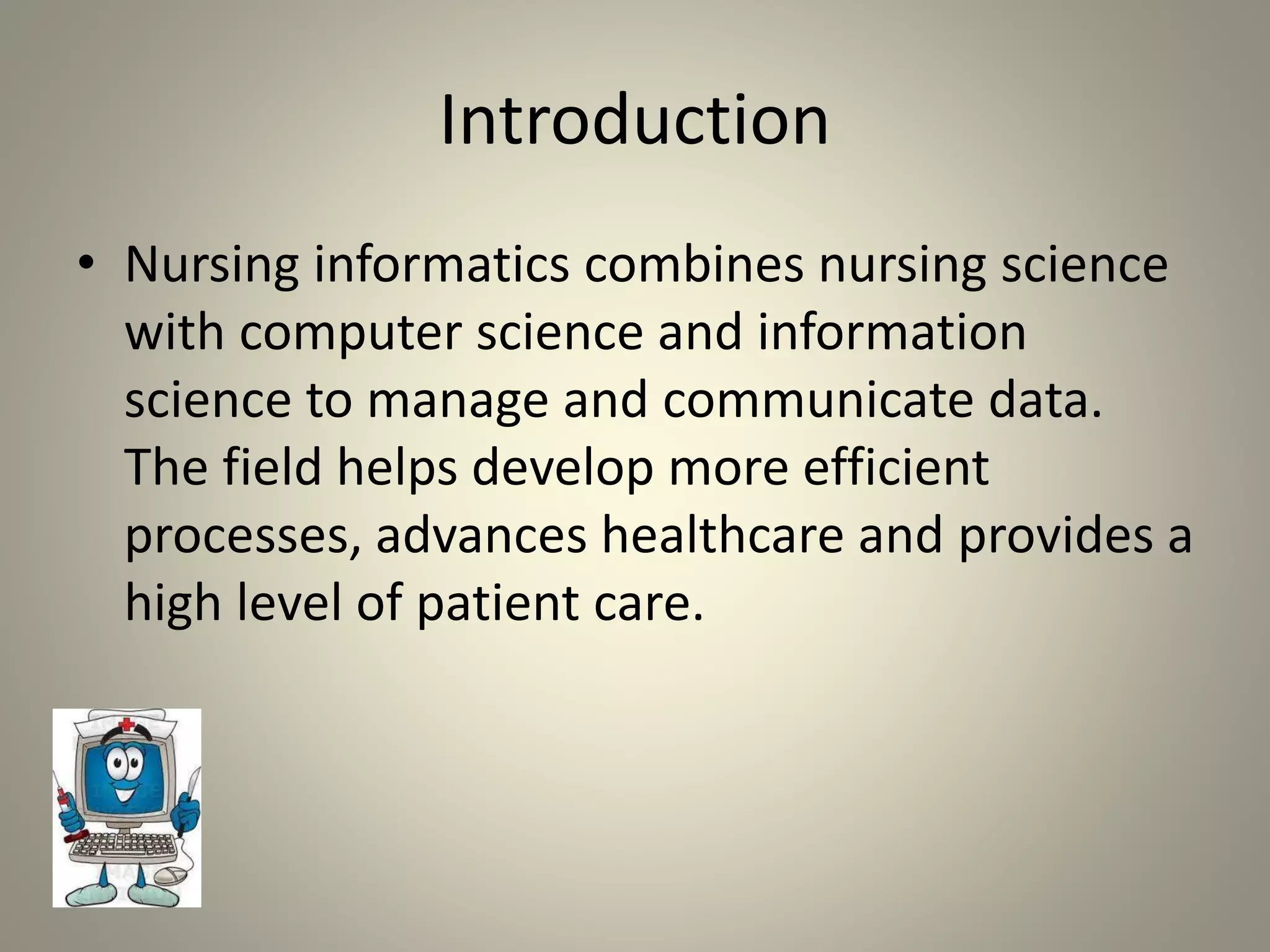 Introduction

• Nursing informatics combines nursing science with computer science and information science to manage and communicate data. The field helps develop more efficient processes, advances healthcare and provides a high level of patient care.